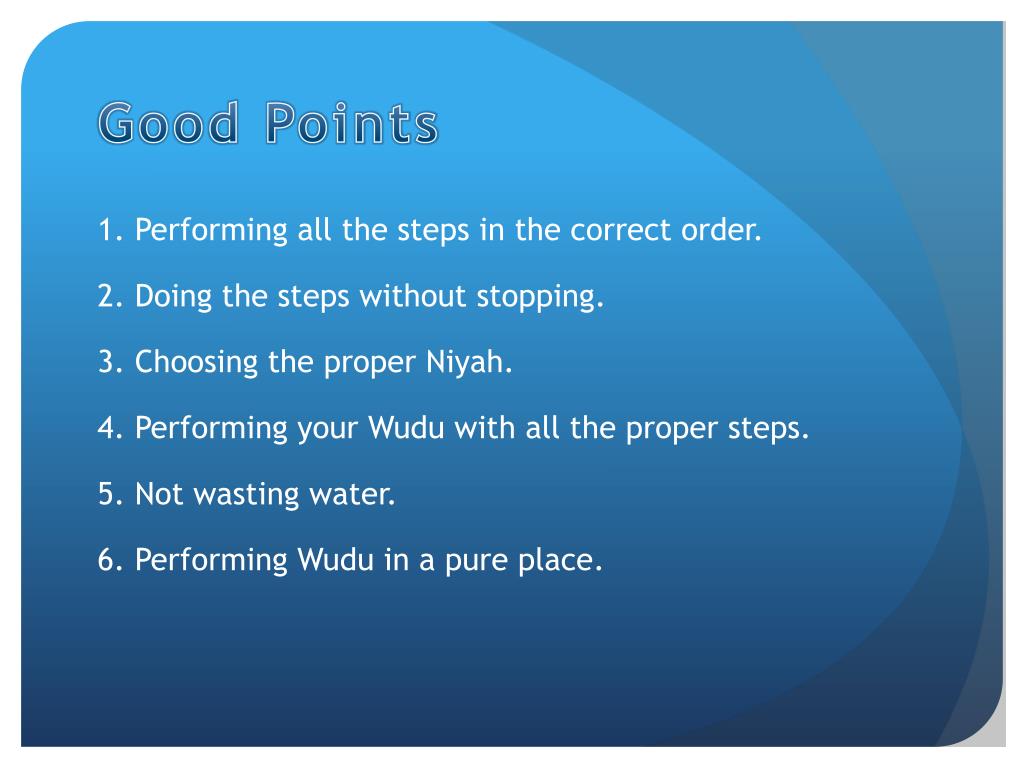 Good Points

1. Performing all the steps in the correct order.

2. Doing the steps without stopping.

3. Choosing the proper Niyah.

4. Performing your Wudu with all the proper steps.

5. Not wasting water.

6. Performing Wudu in a pure place.